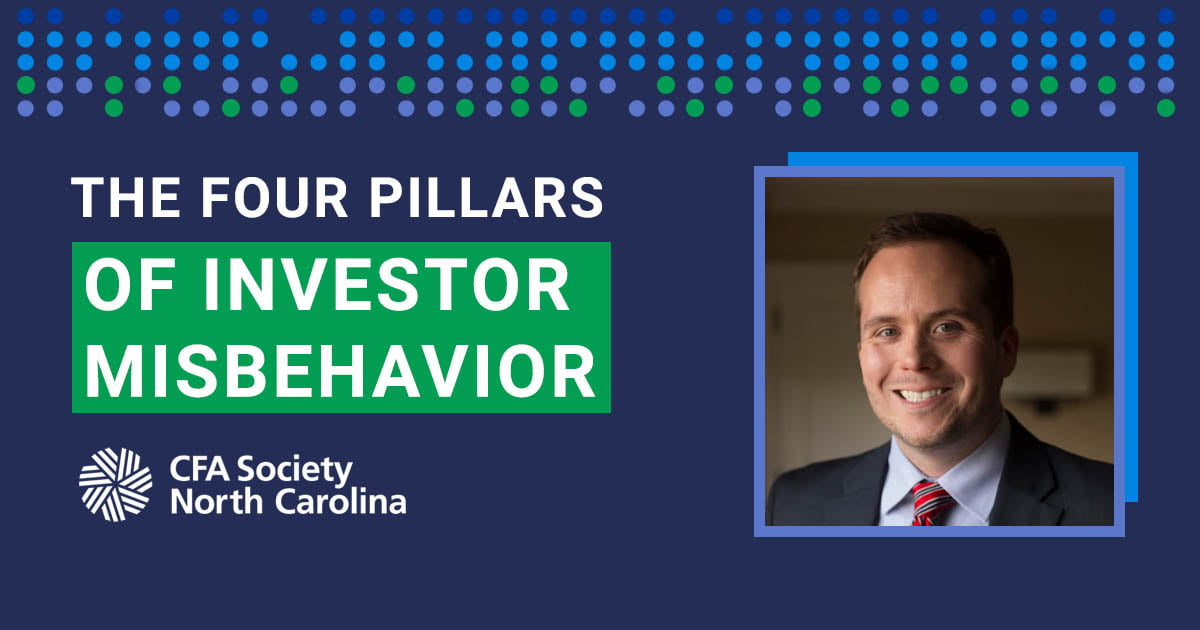 THE FOUR PILLARS
OF INVESTOR MISBEHAVIOR

CFA Society
North Carolina